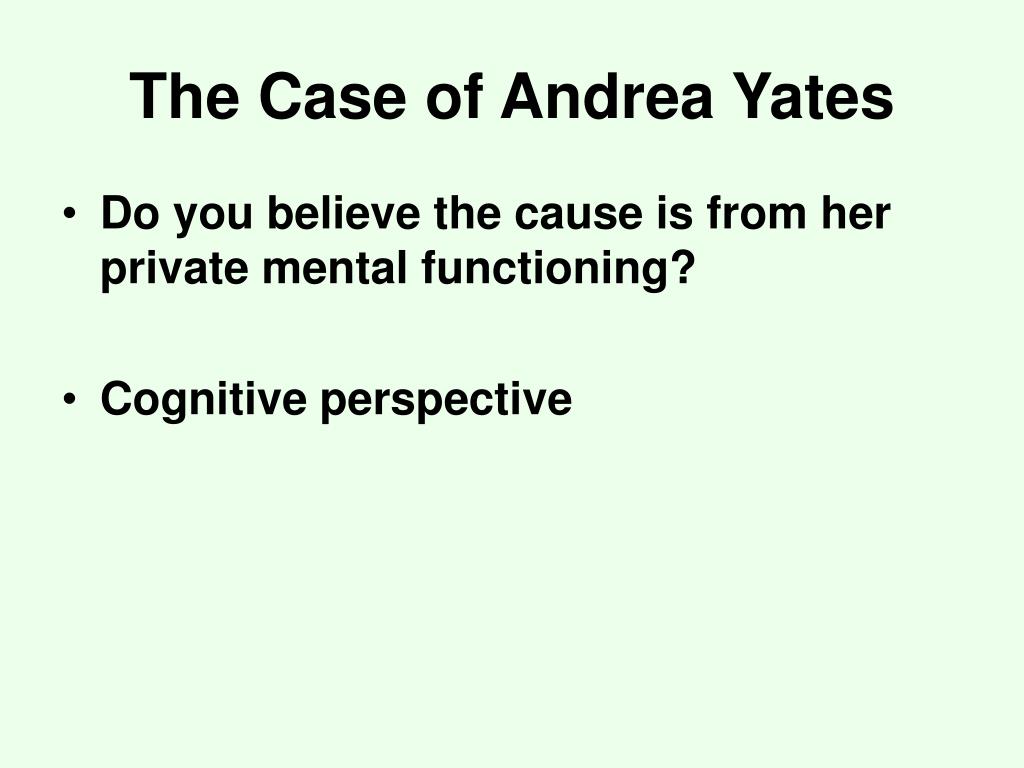 The Case of Andrea Yates

• Do you believe the cause is from her private mental functioning?

• Cognitive perspective